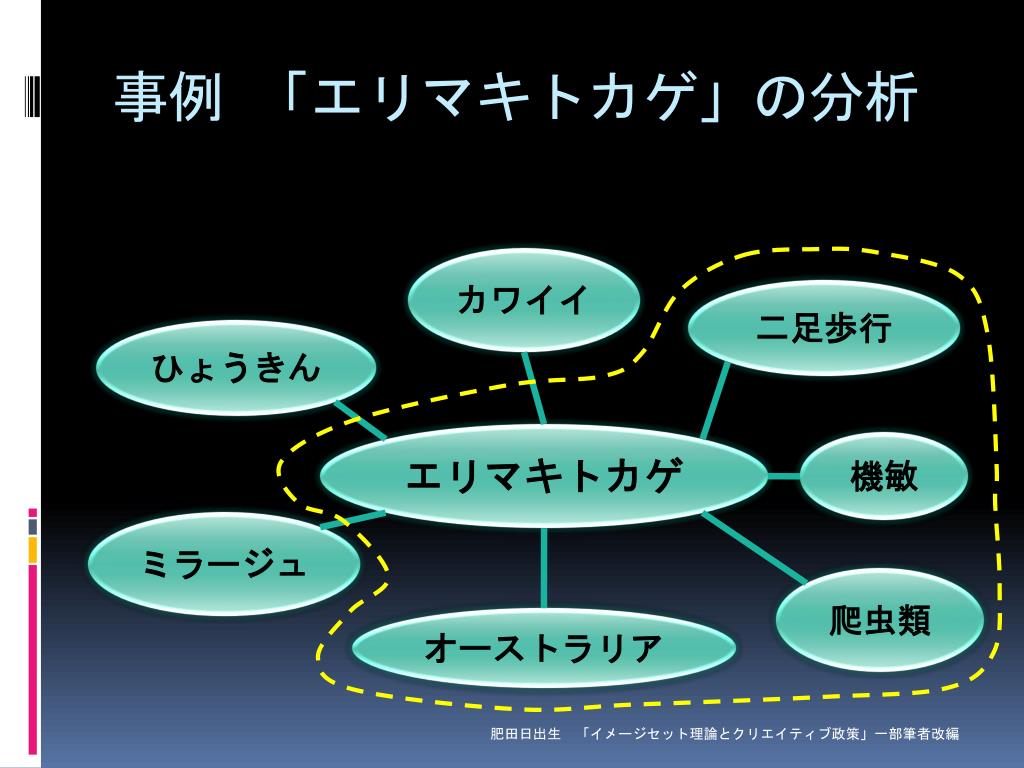 事例　「エリマキトカゲ」の分析

カワイイ

二足歩行

ひょうきん

エリマキトカゲ

機敏

ミラージュ

爬虫類

オーストラリア

肥田日出生　「イメージセット理論とクリエイティブ政策」一部筆者改編